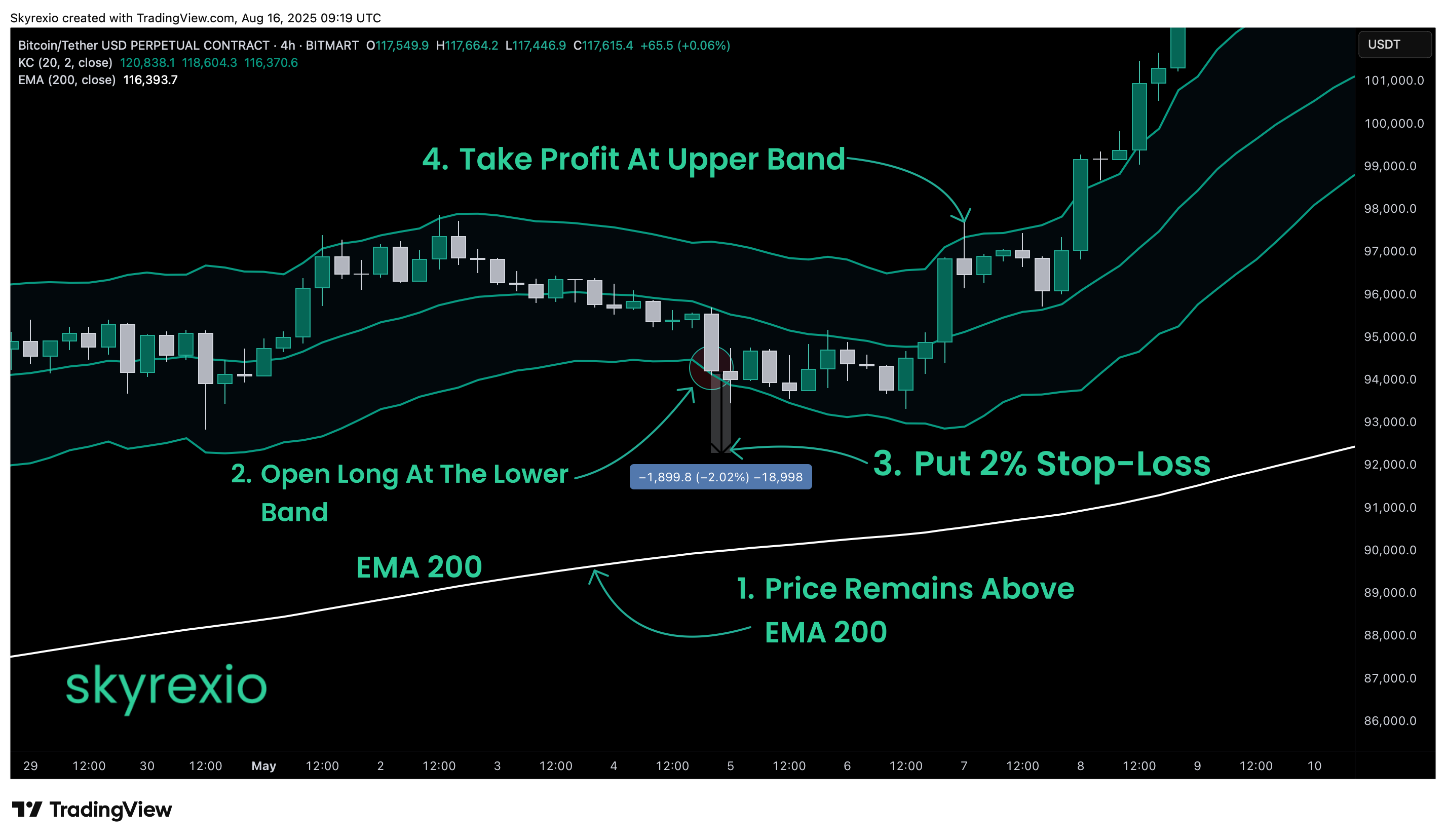 Skyrexio created with TradingView.com, Aug 16, 2025 09:19 UTC

Bitcoin/Tether USD PERPETUAL CONTRACT · 4h · BITMART O117,549.9 H117,664.2 L117,446.9 C117,615.4 +65.5 (+0.06%)
KC (20, 2, close) 120,838.1 118,604.3 116,370.6
EMA (200, close) 116,393.7

USDT

101,000.0
100,000.0
99,000.0
98,000.0
97,000.0
96,000.0
95,000.0
94,000.0
93,000.0
92,000.0
91,000.0
90,000.0
89,000.0
88,000.0
87,000.0
86,000.0

4. Take Profit At Upper Band

2. Open Long At The Lower Band

−1,899.8 (−2.02%) −18,998

3. Put 2% Stop-Loss

EMA 200

1. Price Remains Above EMA 200

skyrexio

29 12:00 30 12:00 May 12:00 2 12:00 3 12:00 4 12:00 5 12:00 6 12:00 7 12:00 8 12:00 9 12:00 10

TradingView